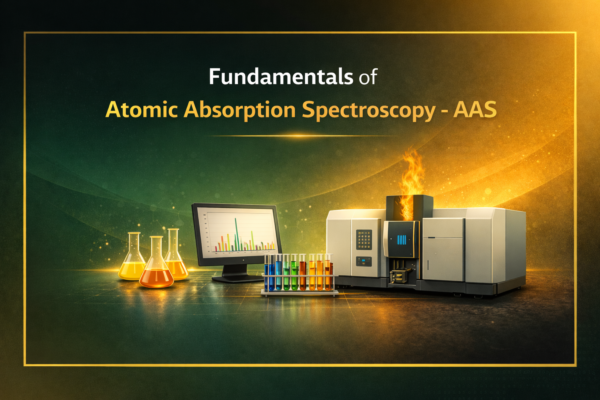 Fundamentals of
Atomic Absorption Spectroscopy - AAS